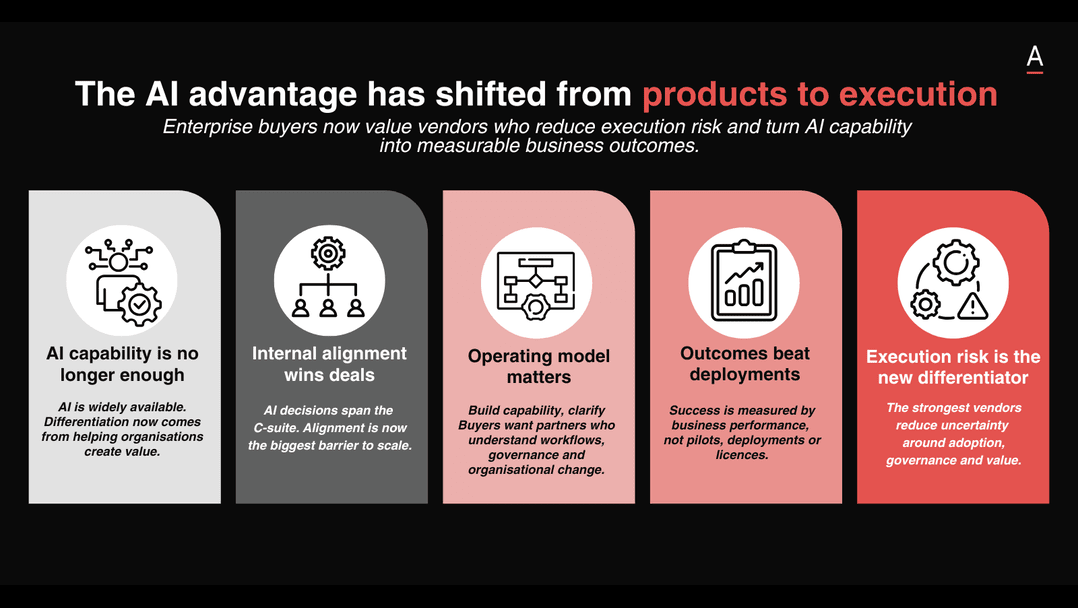 A

The AI advantage has shifted from products to execution

Enterprise buyers now value vendors who reduce execution risk and turn AI capability into measurable business outcomes.

AI capability is no longer enough

AI is widely available. Differentiation now comes from helping organisations create value.

Internal alignment wins deals

AI decisions span the C-suite. Alignment is now the biggest barrier to scale.

Operating model matters

Build capability, clarify Buyers want partners who understand workflows, governance and organisational change.

Outcomes beat deployments

Success is measured by business performance, not pilots, deployments or licences.

Execution risk is the new differentiator

The strongest vendors reduce uncertainty around adoption, governance and value.